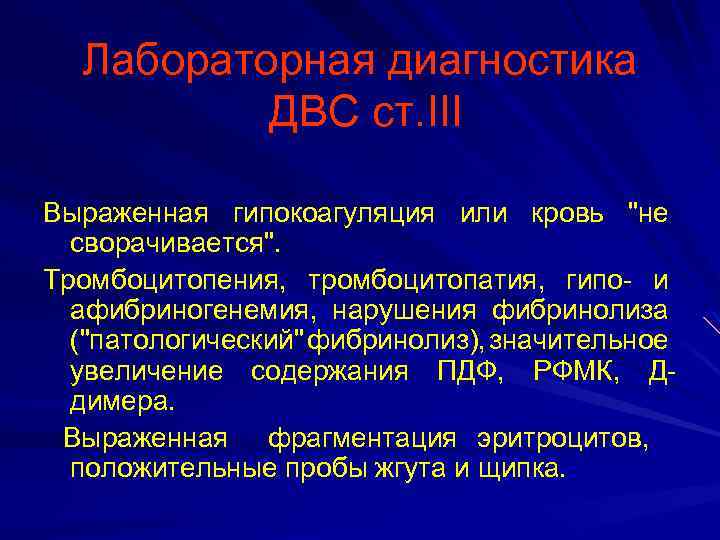 Лабораторная диагностика ДВС ст.III

Выраженная гипокоагуляция или кровь "не сворачивается".

Тромбоцитопения, тромбоцитопатия, гипо- и афибриногенемия, нарушения фибринолиза ("патологический"фибринолиз), значительное увеличение содержания ПДФ, РФМК, Д-димера.

Выраженная фрагментация эритроцитов, положительные пробы жгута и щипка.